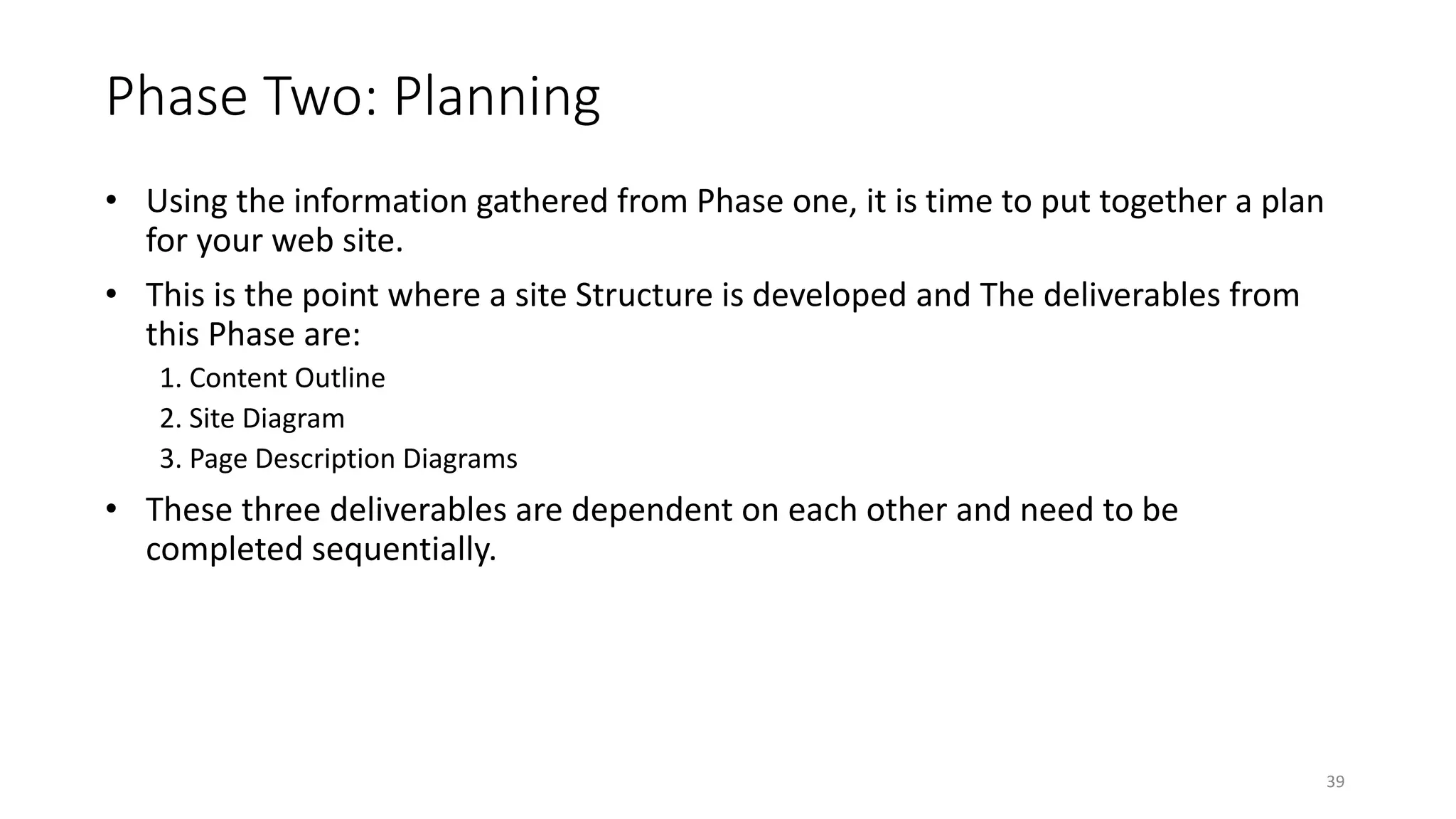 Phase Two: Planning

• Using the information gathered from Phase one, it is time to put together a plan for your web site.

• This is the point where a site Structure is developed and The deliverables from this Phase are:

1. Content Outline
2. Site Diagram
3. Page Description Diagrams

• These three deliverables are dependent on each other and need to be completed sequentially.

39